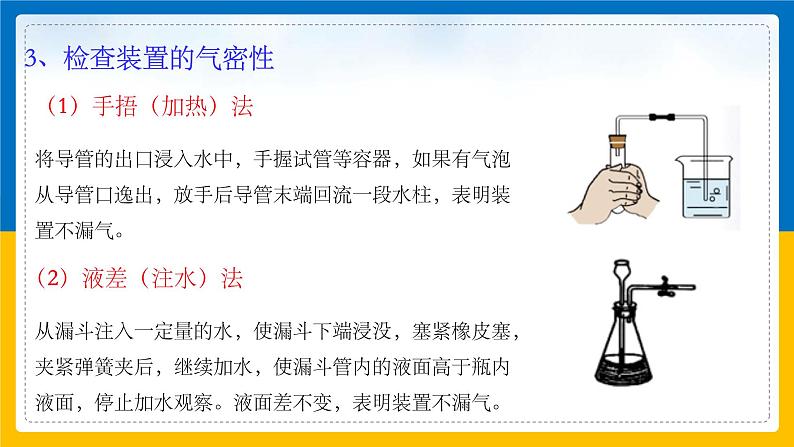 3、检查装置的气密性

（1）手捂（加热）法

将导管的出口浸入水中，手握试管等容器，如果有气泡从导管口逸出，放手后导管末端回流一段水柱，表明装置不漏气。

（2）液差（注水）法

从漏斗注入一定量的水，使漏斗下端浸没，塞紧橡皮塞，夹紧弹簧夹后，继续加水，使漏斗管内的液面高于瓶内液面，停止加水观察。液面差不变，表明装置不漏气。